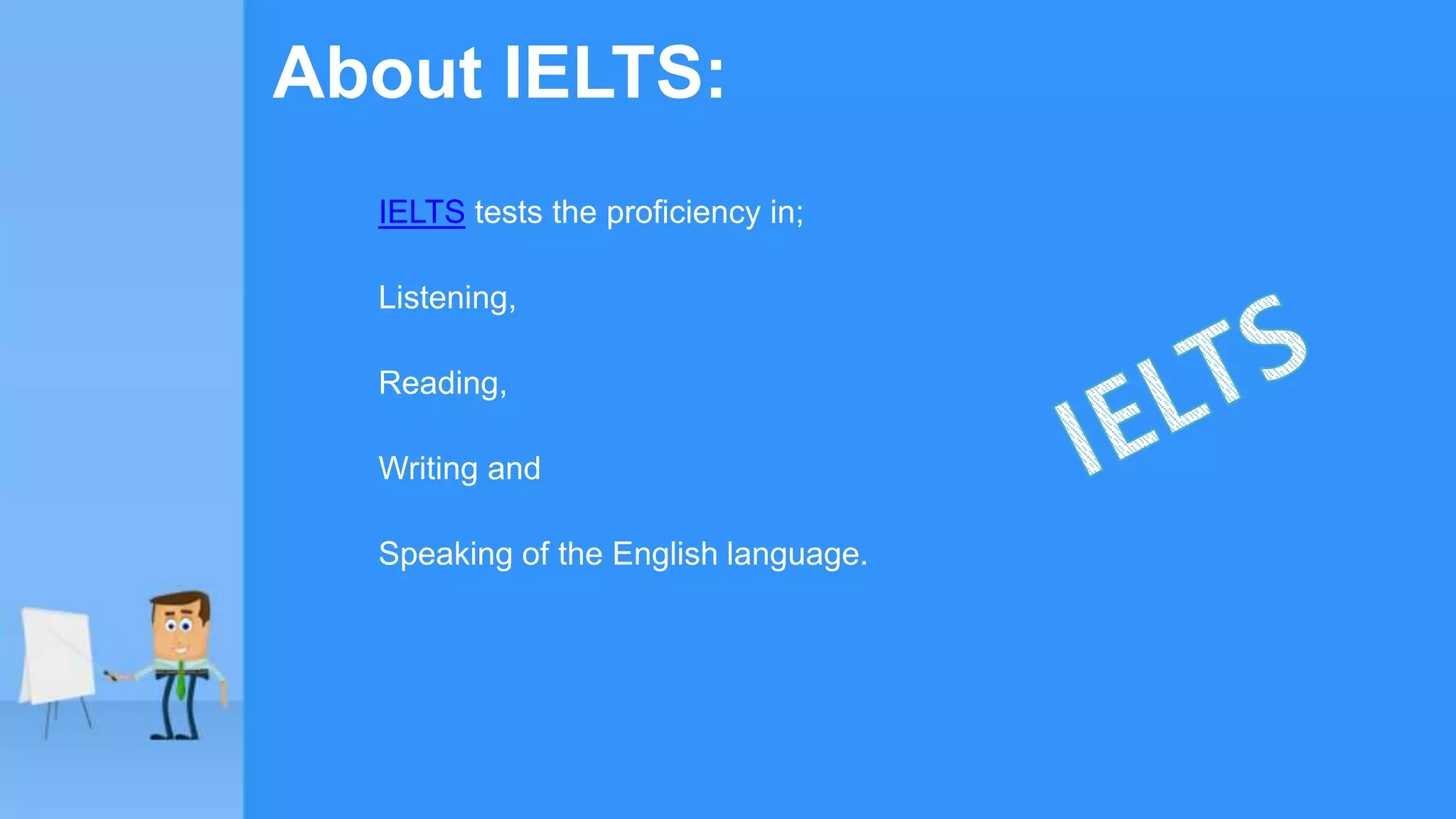 About IELTS:

IELTS tests the proficiency in;

Listening,

Reading,

Writing and

Speaking of the English language.

IELTS